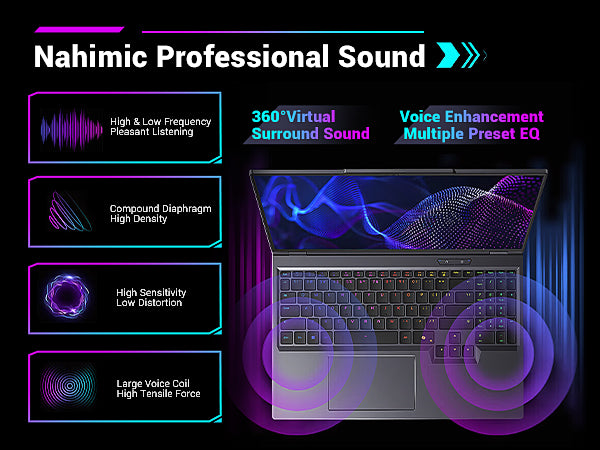 Nahimic Professional Sound

High & Low Frequency
Pleasant Listening

Compound Diaphragm
High Density

High Sensitivity
Low Distortion

Large Voice Coil
High Tensile Force

360°Virtual
Surround Sound

Voice Enhancement
Multiple Preset EQ